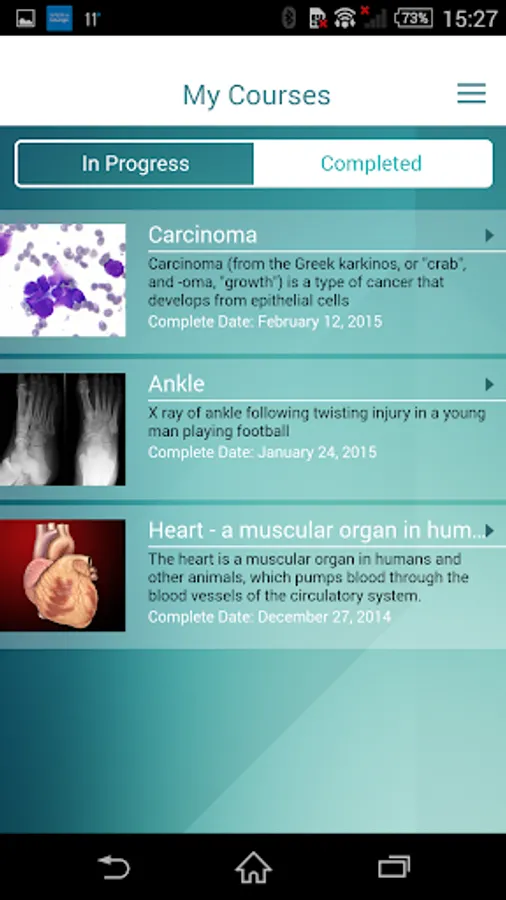 11°

73%

15:27

My Courses

In Progress

Completed

Carcinoma

Carcinoma (from the Greek karkinos, or "crab", and -oma, "growth") is a type of cancer that develops from epithelial cells

Complete Date: February 12, 2015

Ankle

X ray of ankle following twisting injury in a young man playing football

Complete Date: January 24, 2015

Heart - a muscular organ in hum...

The heart is a muscular organ in humans and other animals, which pumps blood through the blood vessels of the circulatory system.

Complete Date: December 27, 2014